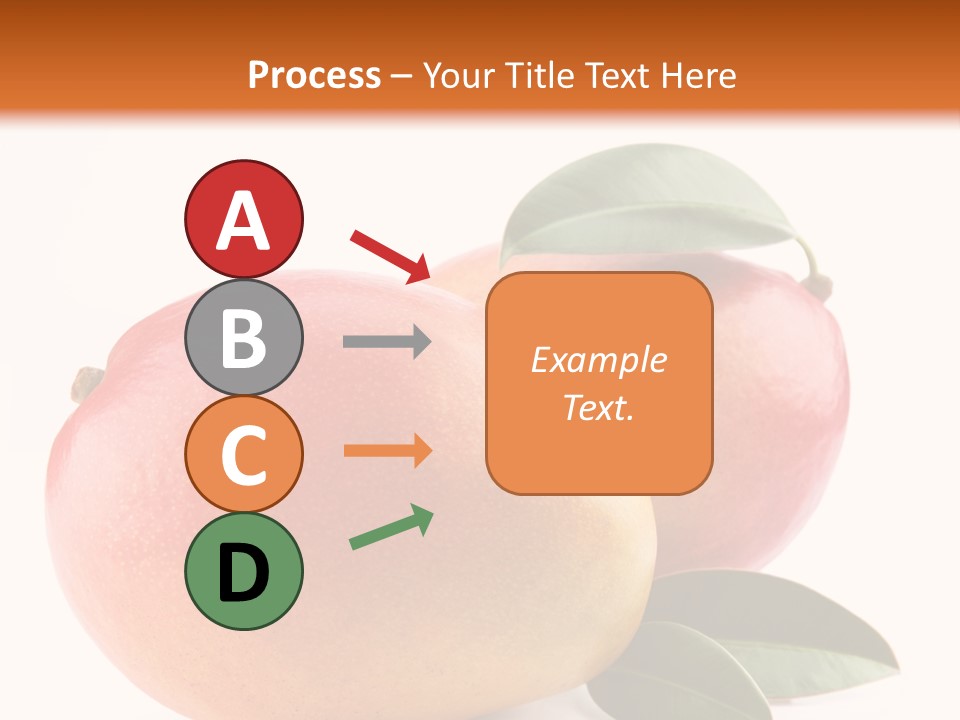 Process – Your Title Text Here

A

B

C

D

Example Text.